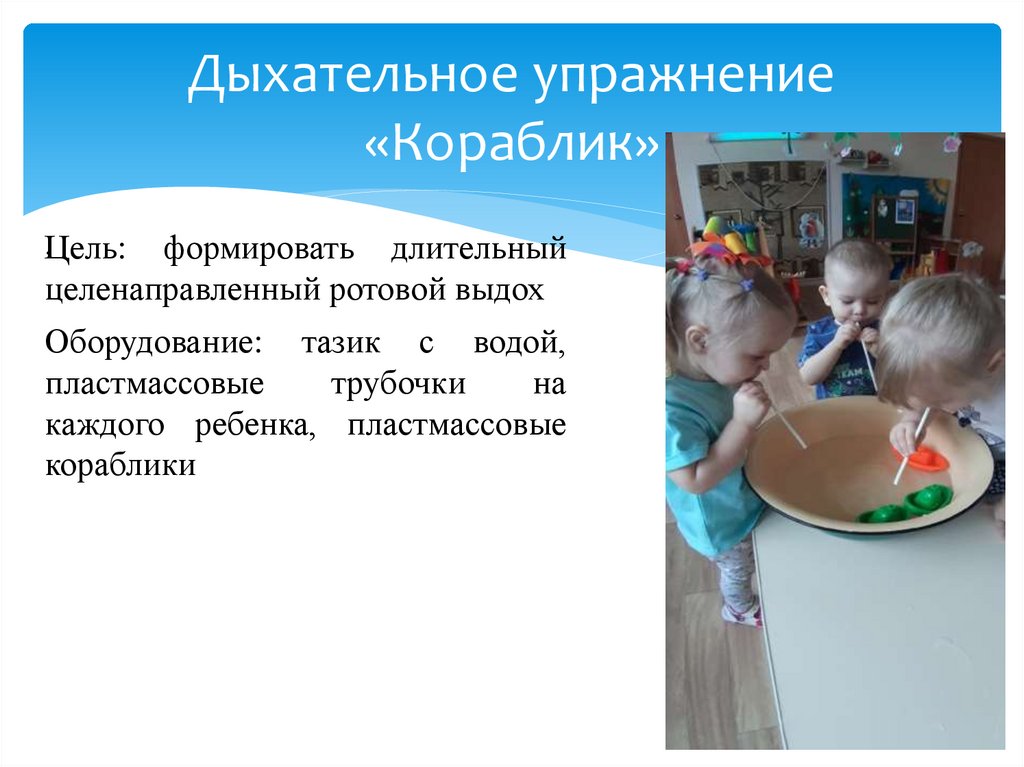 Дыхательное упражнение «Кораблик»

Цель: формировать длительный целенаправленный ротовой выдох

Оборудование: тазик с водой, пластмассовые трубочки на каждого ребенка, пластмассовые кораблики